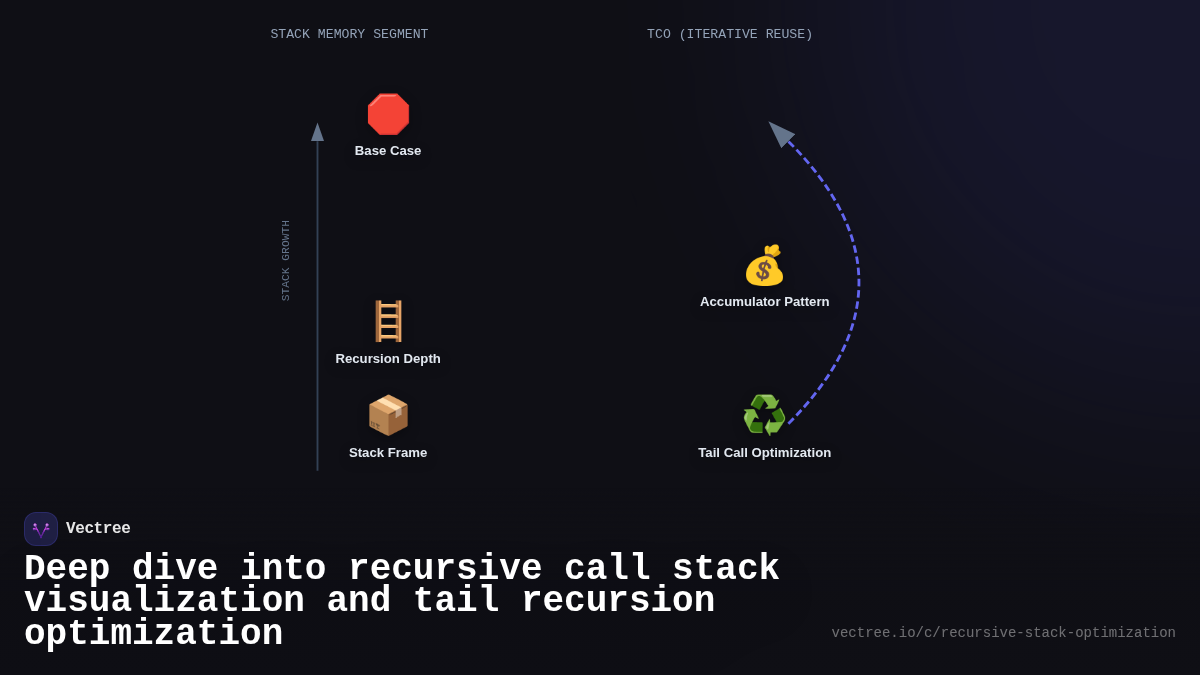 STACK MEMORY SEGMENT

TCO (ITERATIVE REUSE)

STACK GROWTH

Base Case

Recursion Depth

Stack Frame

Accumulator Pattern

Tail Call Optimization

Vectree

Deep dive into recursive call stack visualization and tail recursion optimization

vectree.io/c/recursive-stack-optimization